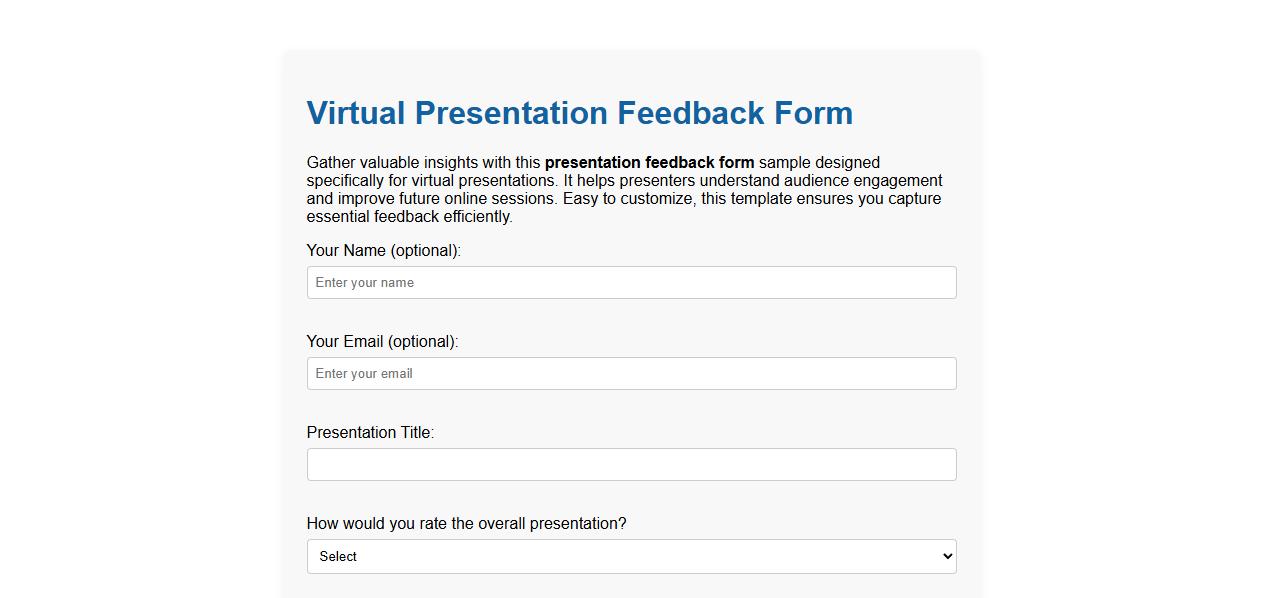 Virtual Presentation Feedback Form

Gather valuable insights with this presentation feedback form sample designed specifically for virtual presentations. It helps presenters understand audience engagement and improve future online sessions. Easy to customize, this template ensures you capture essential feedback efficiently.

Your Name (optional):

Enter your name

Your Email (optional):

Enter your email

Presentation Title:

How would you rate the overall presentation?

Select